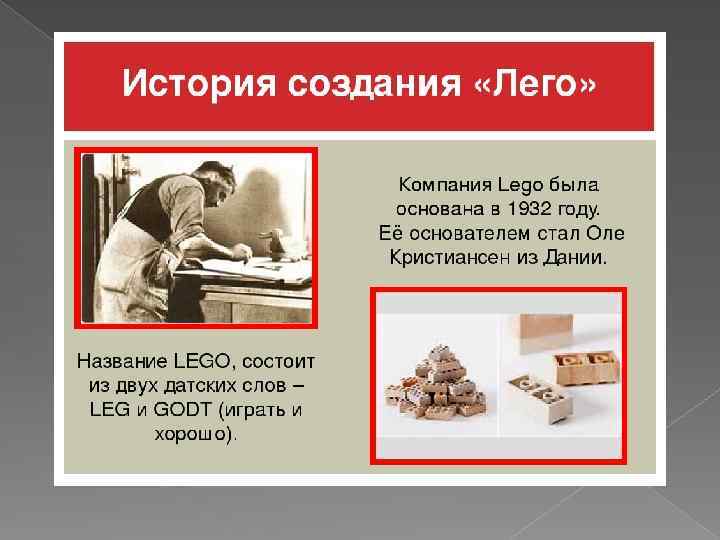 История создания «Лего»

Компания Lego была основана в 1932 году. Её основателем стал Оле Кристиансен из Дании.

Название LEGO, состоит из двух датских слов – LEG и GODT (играть и хорошо).